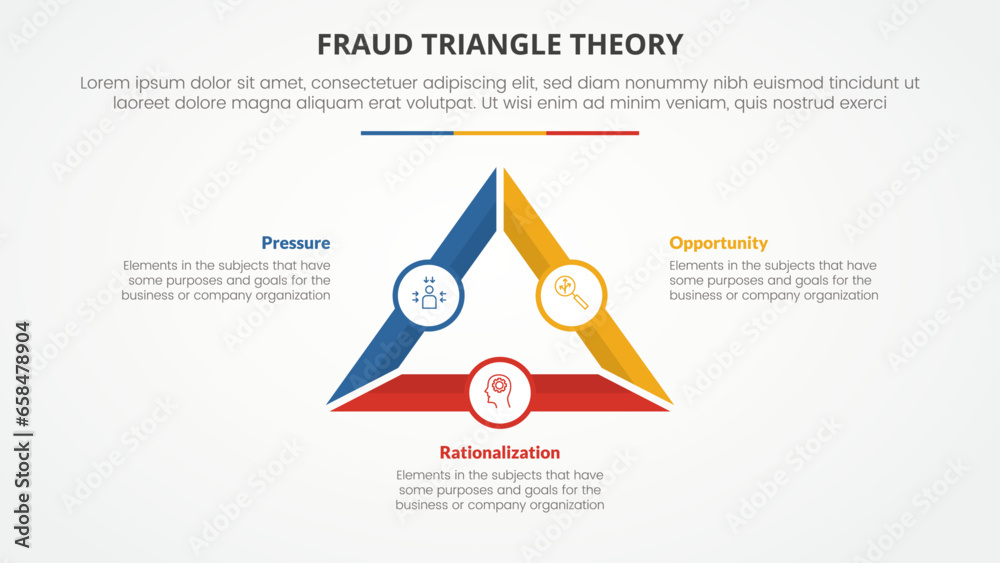 FRAUD TRIANGLE THEORY

Lorem ipsum dolor sit amet, consectetuer adipiscing elit, sed diam nonummy nibh euismod tincidunt ut laoreet dolore magna aliquam erat volutpat. Ut wisi enim ad minim veniam, quis nostrud exerci

Pressure
Elements in the subjects that have some purposes and goals for the business or company organization

Opportunity
Elements in the subjects that have some purposes and goals for the business or company organization

Rationalization
Elements in the subjects that have some purposes and goals for the business or company organization

Adobe Stock | #658478904